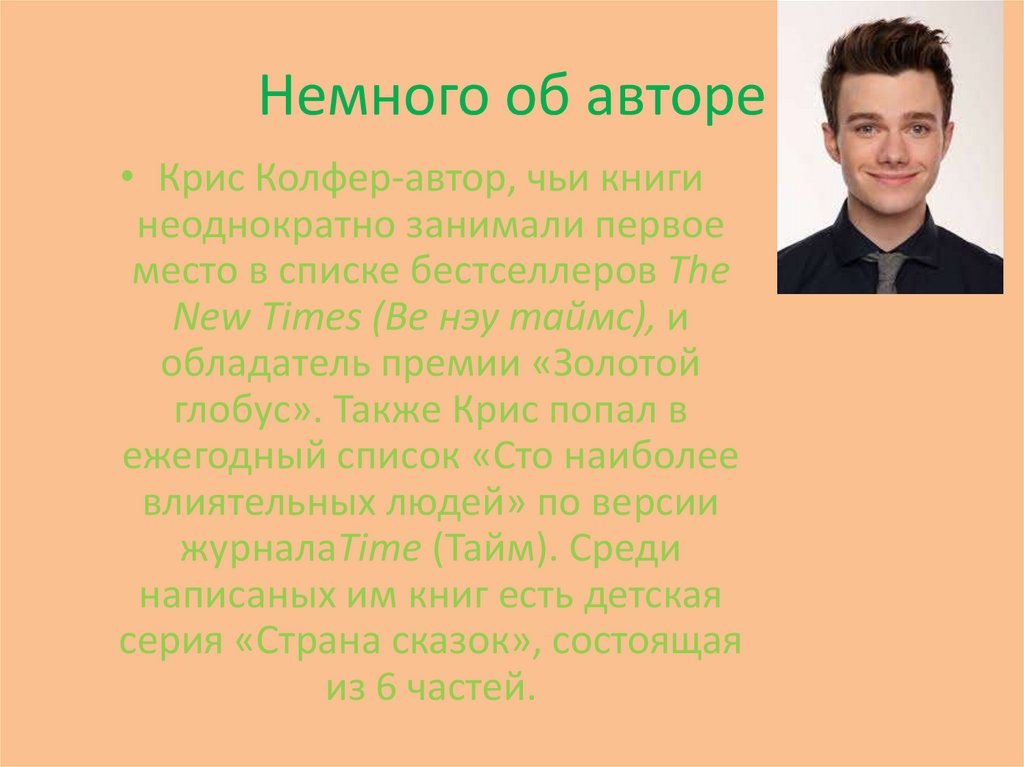 Немного об авторе

• Крис Колфер-автор, чьи книги неоднократно занимали первое место в списке бестселлеров The New Times (Ве нэу таймс), и обладатель премии «Золотой глобус». Также Крис попал в ежегодный список «Сто наиболее влиятельных людей» по версии журналаTime (Тайм). Среди написаных им книг есть детская серия «Страна сказок», состоящая из 6 частей.